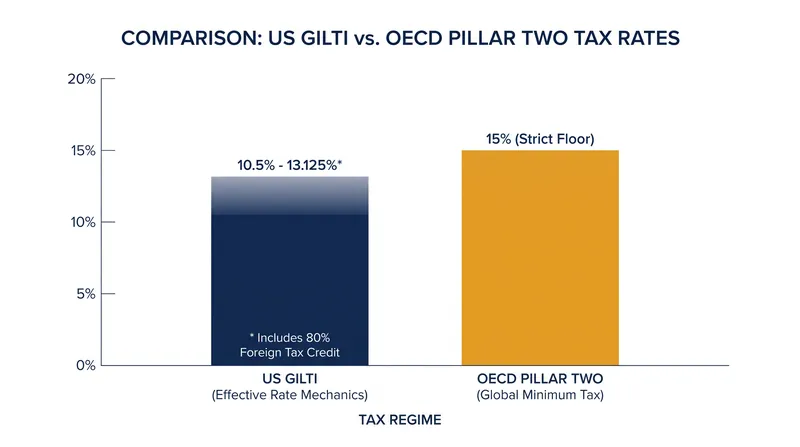 COMPARISON: US GILTI vs. OECD PILLAR TWO TAX RATES

20%
15%
10%
5%
0%

10.5% - 13.125%*

* Includes 80% Foreign Tax Credit

15% (Strict Floor)

US GILTI
(Effective Rate Mechanics)

OECD PILLAR TWO
(Global Minimum Tax)

TAX REGIME